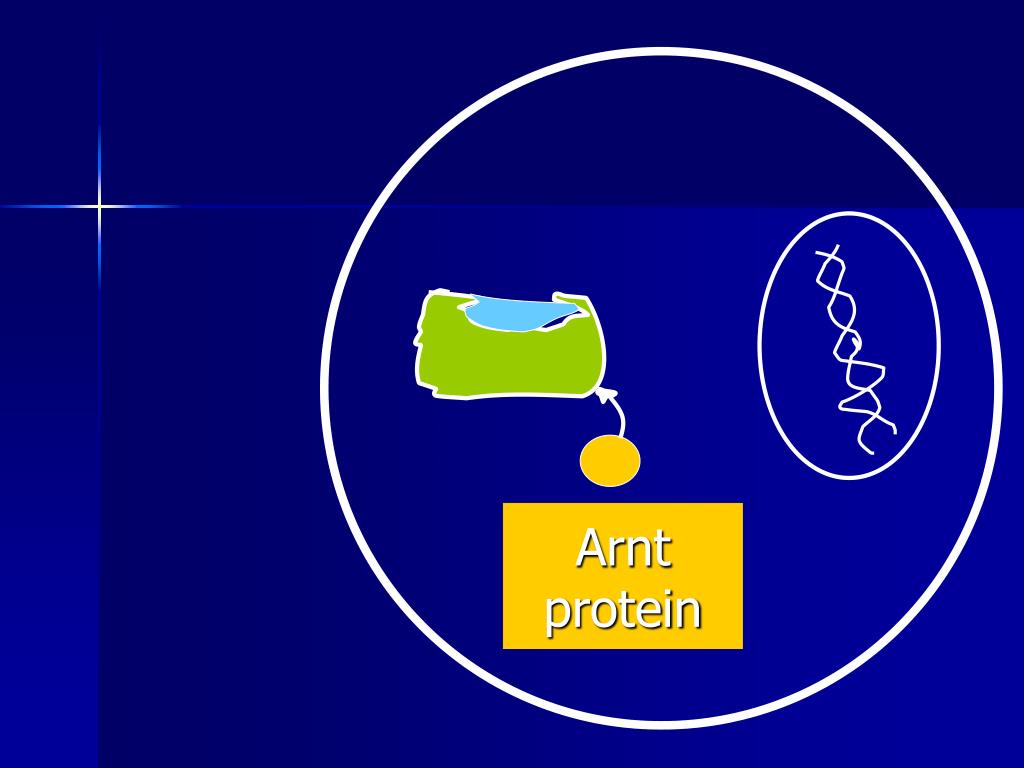 Arnt protein